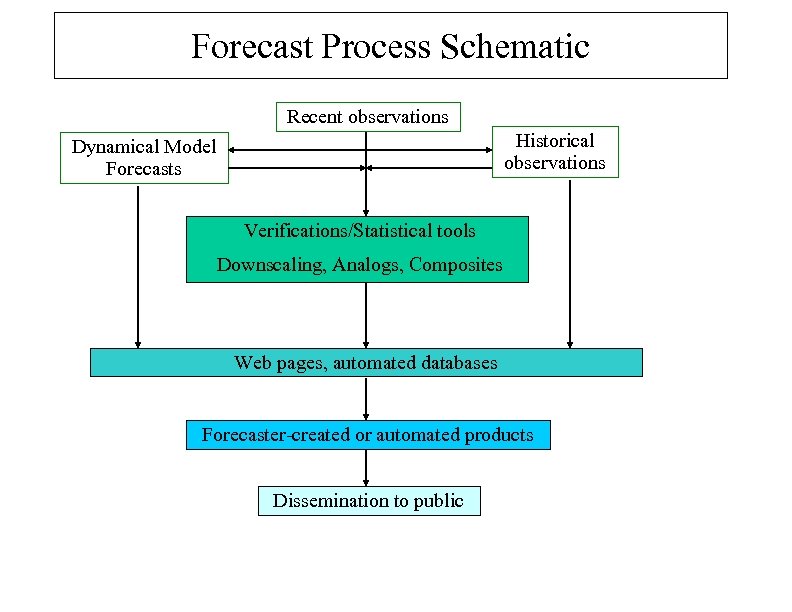 Forecast Process Schematic

Recent observations

Dynamical Model Forecasts

Historical observations

Verifications/Statistical tools

Downscaling, Analogs, Composites

Web pages, automated databases

Forecaster-created or automated products

Dissemination to public